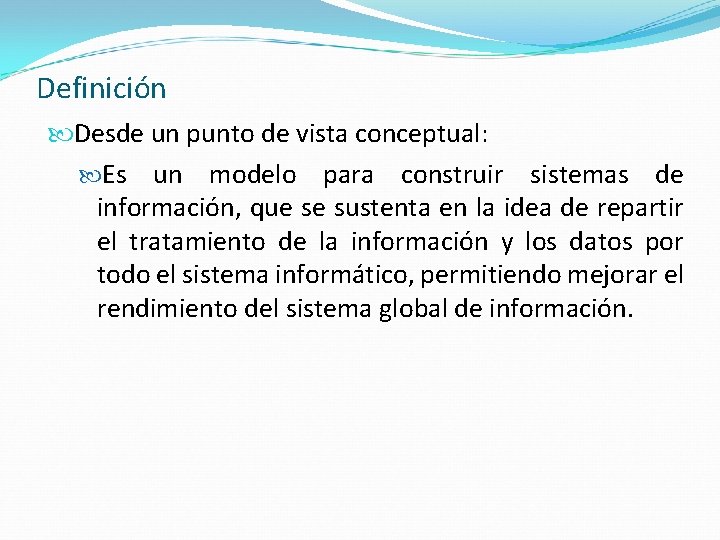 Definición

Desde un punto de vista conceptual:

Es un modelo para construir sistemas de información, que se sustenta en la idea de repartir el tratamiento de la información y los datos por todo el sistema informático, permitiendo mejorar el rendimiento del sistema global de información.